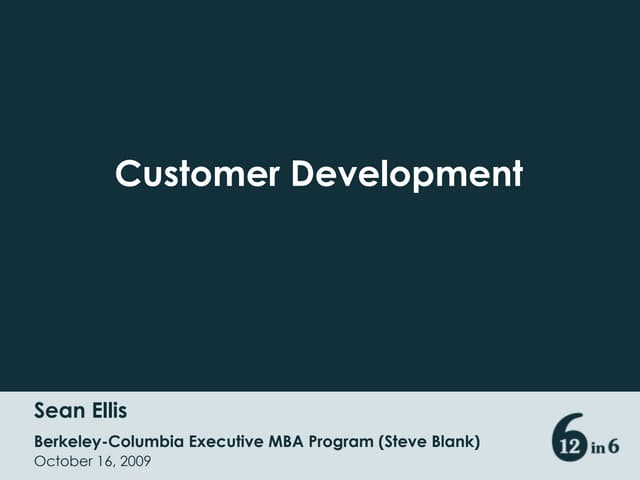 Customer Development

Sean Ellis

Berkeley-Columbia Executive MBA Program (Steve Blank)

October 16, 2009

12 in 6